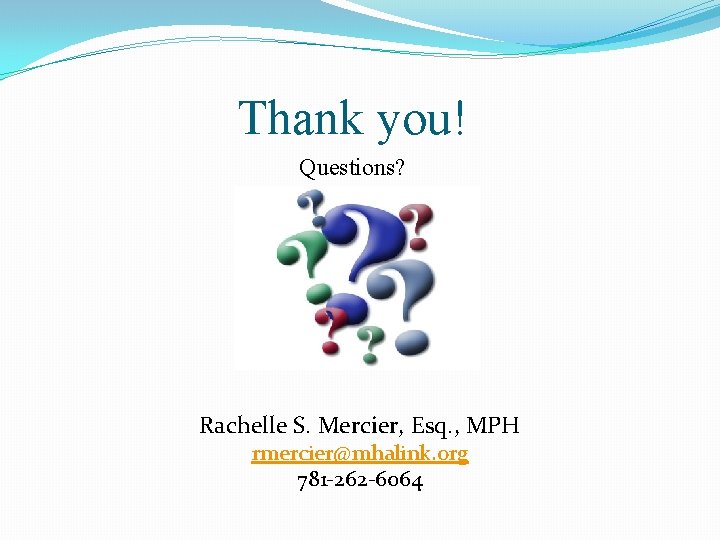 Thank you!

Questions?

Rachelle S. Mercier, Esq., MPH
rmercier@mhalink.org
781-262-6064